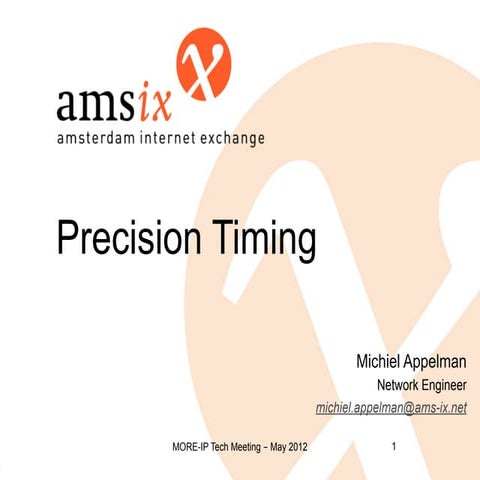 amsix
amsterdam internet exchange

Precision Timing

Michiel Appelman
Network Engineer
michiel.appelman@ams-ix.net

MORE-IP Tech Meeting – May 2012

1